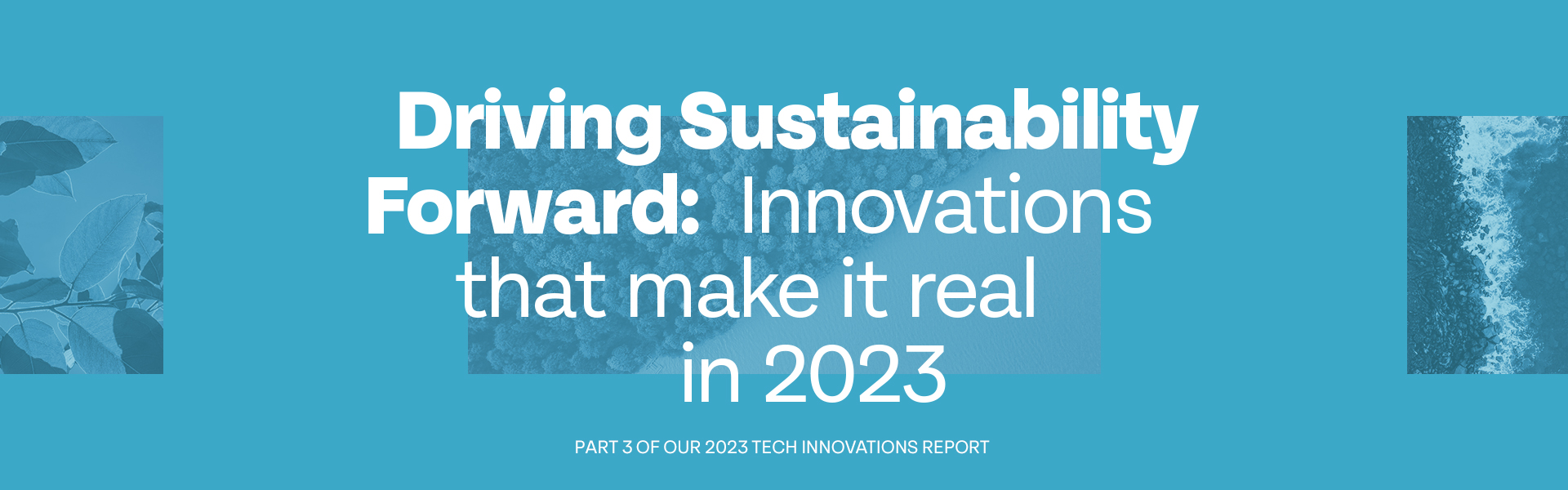 Driving Sustainability Forward: Innovations that make it real in 2023

PART 3 OF OUR 2023 TECH INNOVATIONS REPORT